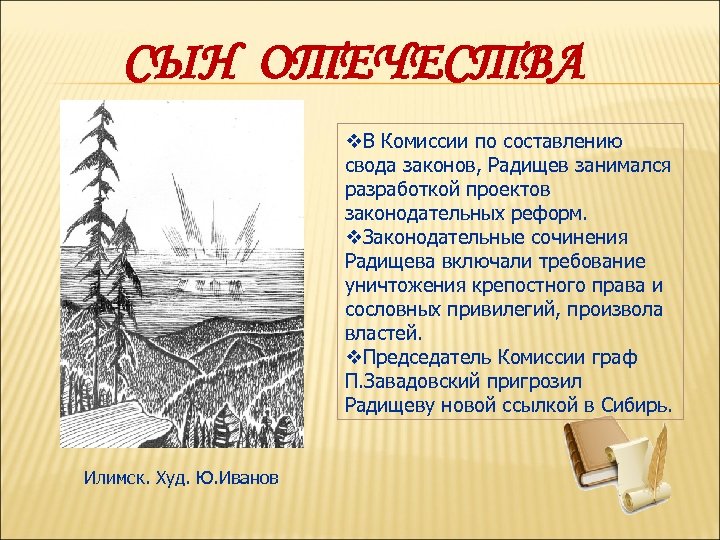 СЫН ОТЕЧЕСТВА

❖В Комиссии по составлению свода законов, Радищев занимался разработкой проектов законодательных реформ.
❖Законодательные сочинения Радищева включали требование уничтожения крепостного права и сословных привилегий, произвола властей.
❖Председатель Комиссии граф П.Завадовский пригрозил Радищеву новой ссылкой в Сибирь.

Илимск. Худ. Ю.Иванов